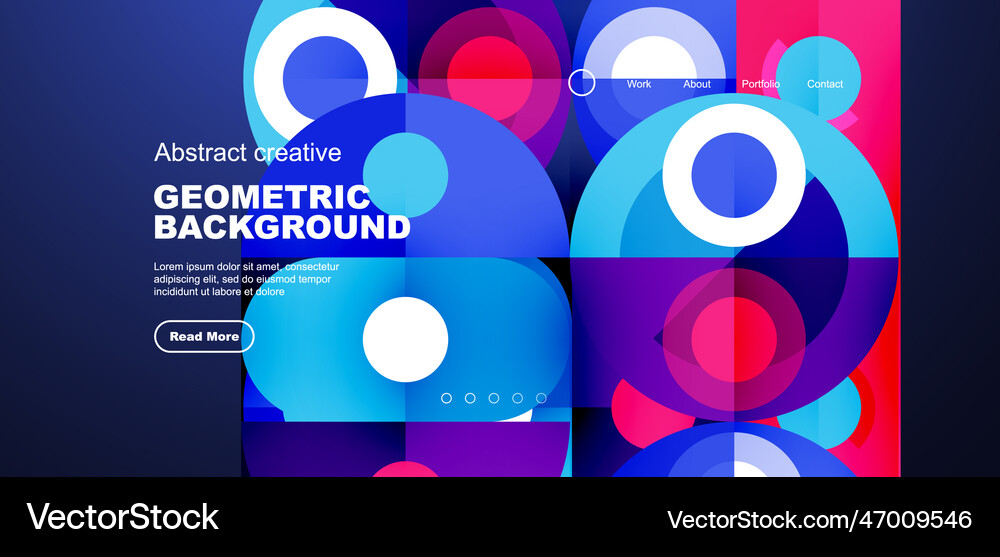 Work About Portfolio Contact

Abstract creative

GEOMETRIC BACKGROUND

Lorem ipsum dolor sit amet, consectetur adipiscing elit, sed do eiusmod tempor incididunt ut labore et dolore

Read More

VectorStock

VectorStock.com/47009546